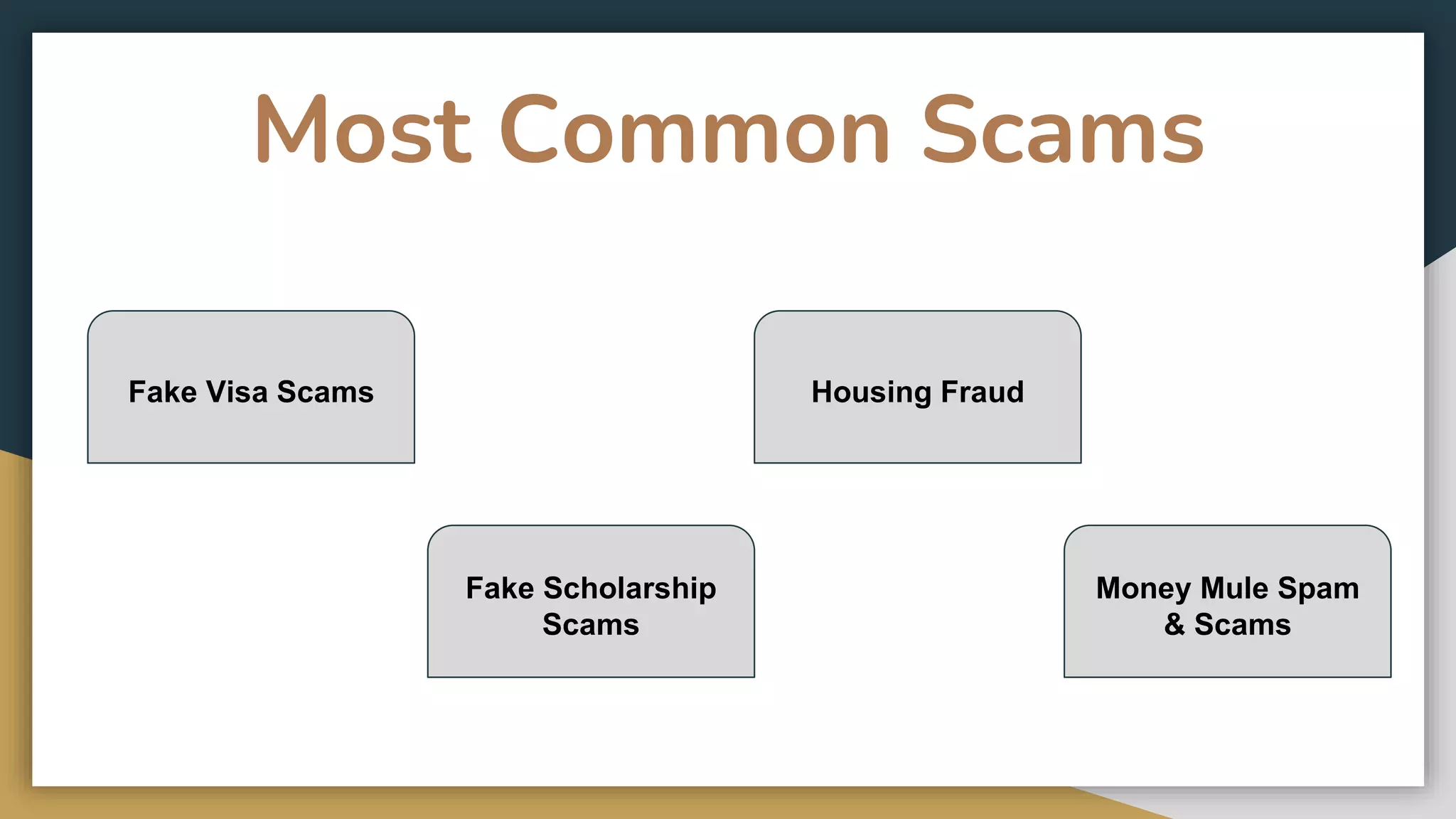 Most Common Scams

Fake Visa Scams

Housing Fraud

Fake Scholarship Scams

Money Mule Spam & Scams